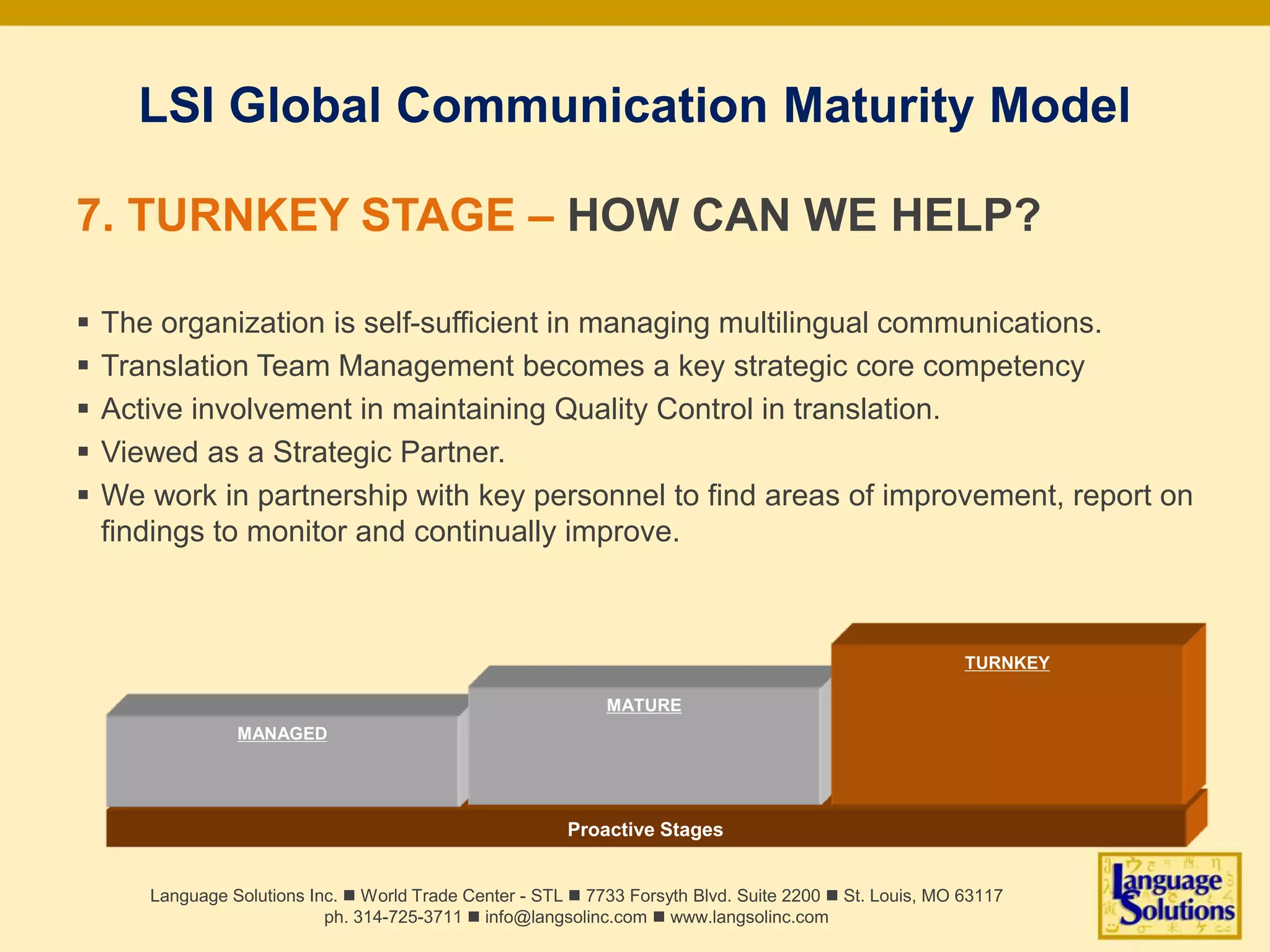 LSI Global Communication Maturity Model

7. TURNKEY STAGE – HOW CAN WE HELP?

▪ The organization is self-sufficient in managing multilingual communications.
▪ Translation Team Management becomes a key strategic core competency
▪ Active involvement in maintaining Quality Control in translation.
▪ Viewed as a Strategic Partner.
▪ We work in partnership with key personnel to find areas of improvement, report on findings to monitor and continually improve.

MANAGED
MATURE
TURNKEY
Proactive Stages

Language Solutions Inc. ■ World Trade Center - STL ■ 7733 Forsyth Blvd. Suite 2200 ■ St. Louis, MO 63117
ph. 314-725-3711 ■ info@langsolinc.com ■ www.langsolinc.com

Language Solutions